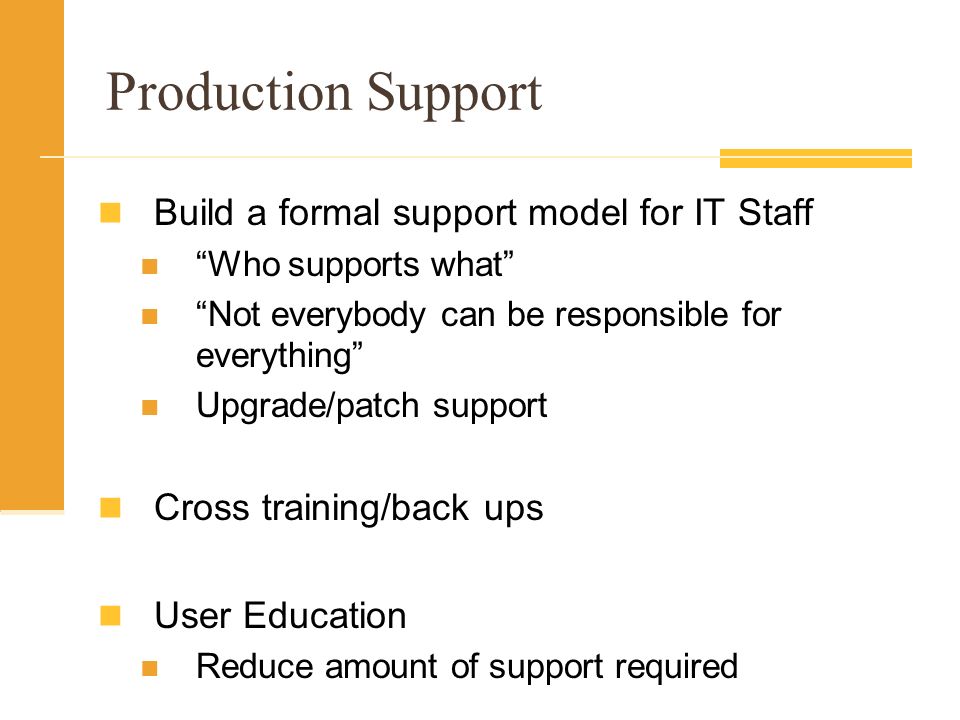 Production Support

Build a formal support model for IT Staff

“Who supports what”

“Not everybody can be responsible for everything”

Upgrade/patch support

Cross training/back ups

User Education

Reduce amount of support required